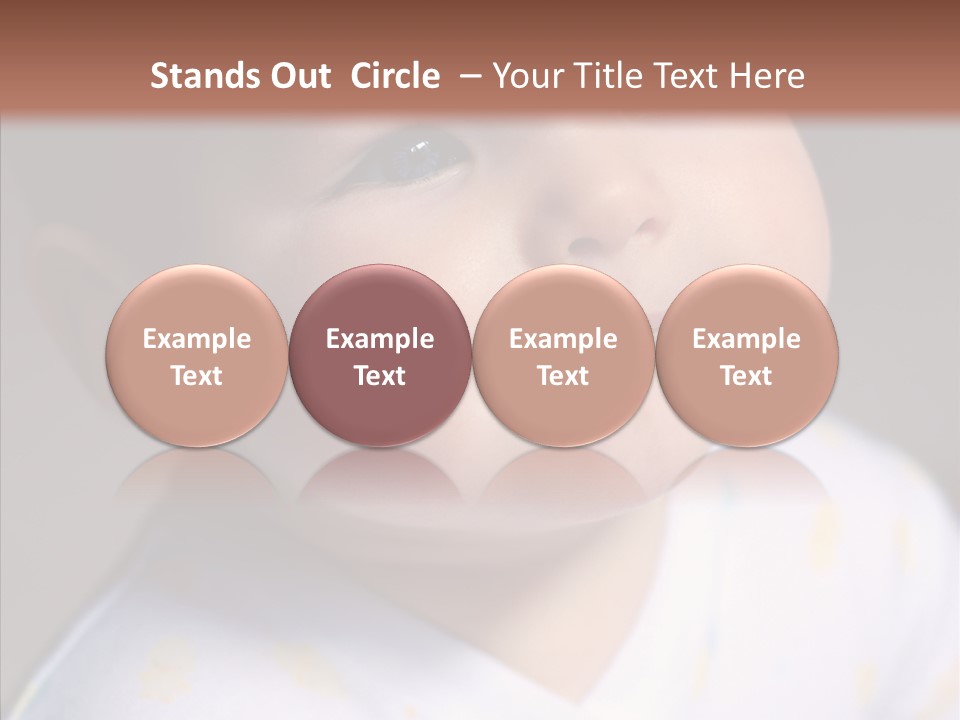 Stands Out Circle – Your Title Text Here

Example Text

Example Text

Example Text

Example Text